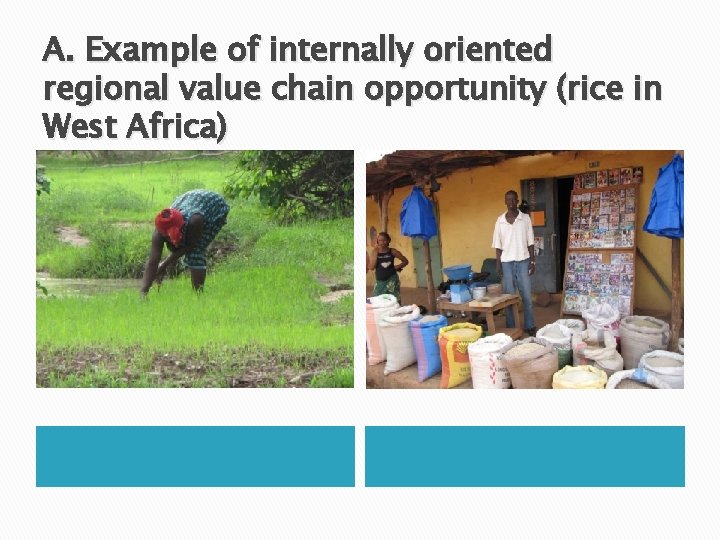 A. Example of internally oriented regional value chain opportunity (rice in West Africa)